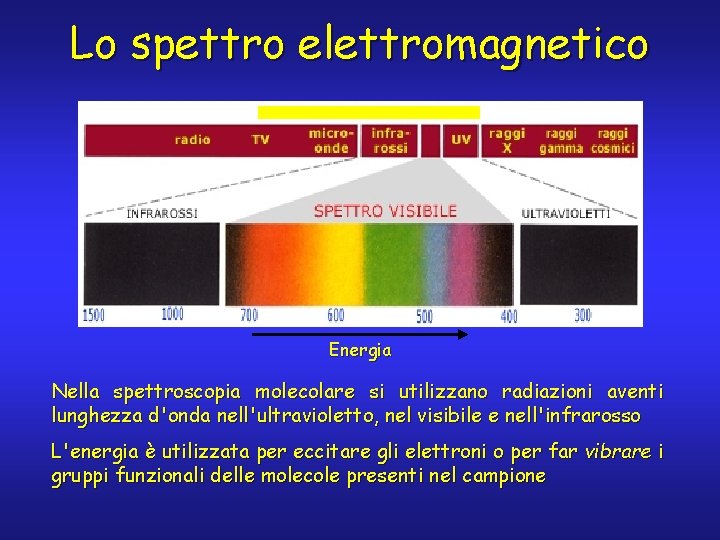 Lo spettro elettromagnetico

radio TV micro-onde infra-rossi UV raggi X raggi gamma raggi cosmici

INFRAROSSI SPETTRO VISIBILE ULTRAVIOLETTI

1500 1000 700 600 500 400 300

Energia

Nella spettroscopia molecolare si utilizzano radiazioni aventi lunghezza d'onda nell'ultravioletto, nel visibile e nell'infrarosso

L'energia è utilizzata per eccitare gli elettroni o per far vibrare i gruppi funzionali delle molecole presenti nel campione